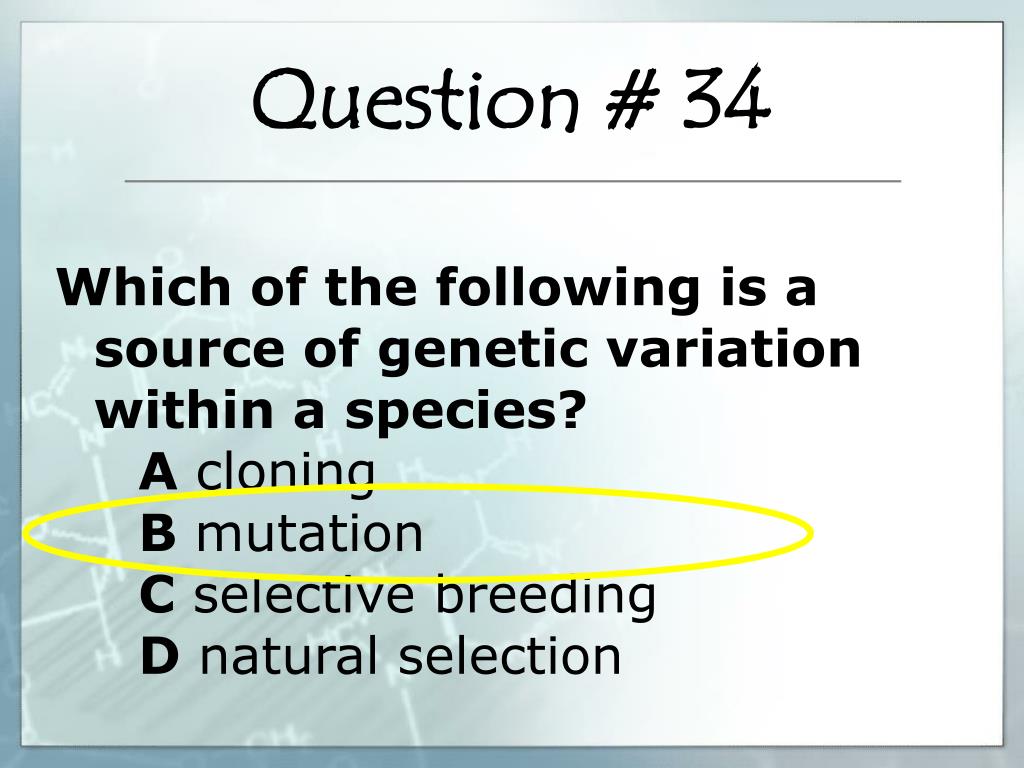 Question # 34

Which of the following is a source of genetic variation within a species?
A cloning
B mutation
C selective breeding
D natural selection